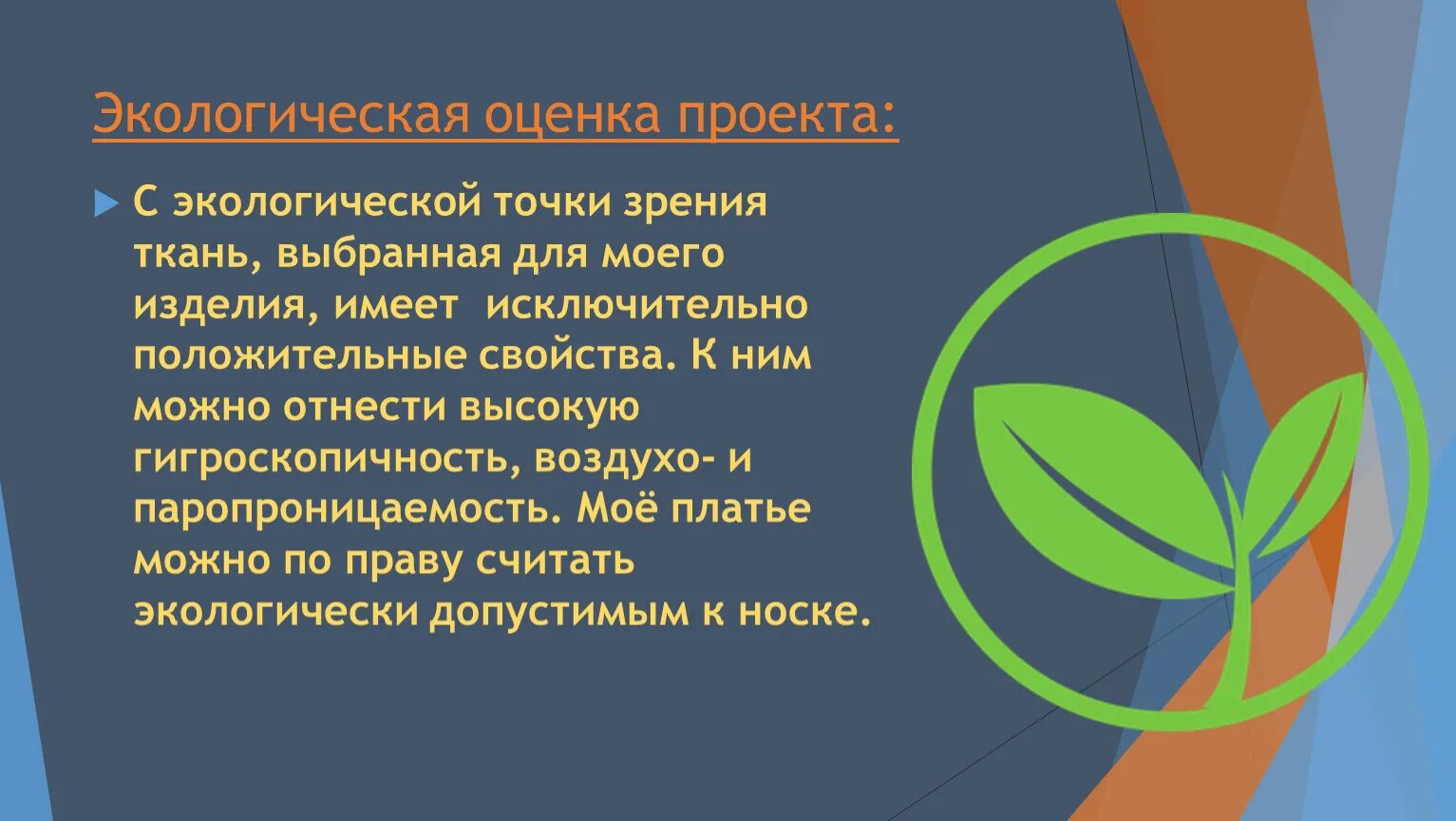 Экологическая оценка проекта:

С экологической точки зрения ткань, выбранная для моего изделия, имеет исключительно положительные свойства. К ним можно отнести высокую гигроскопичность, воздухо- и паропроницаемость. Моё платье можно по праву считать экологически допустимым к носке.